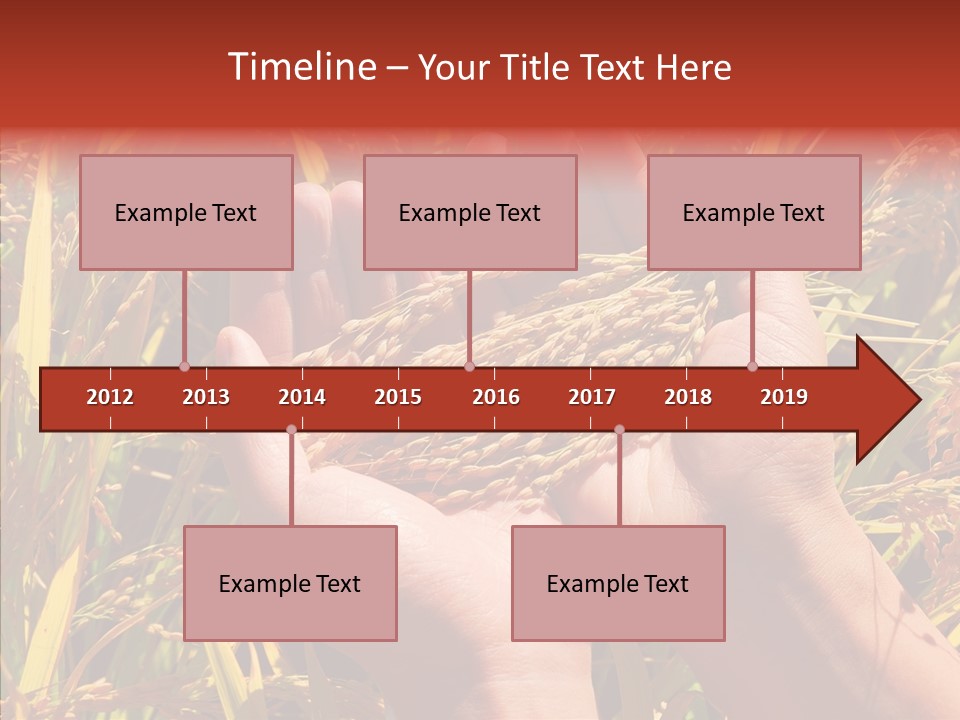 Timeline – Your Title Text Here

Example Text

Example Text

Example Text

2012 2013 2014 2015 2016 2017 2018 2019

Example Text

Example Text